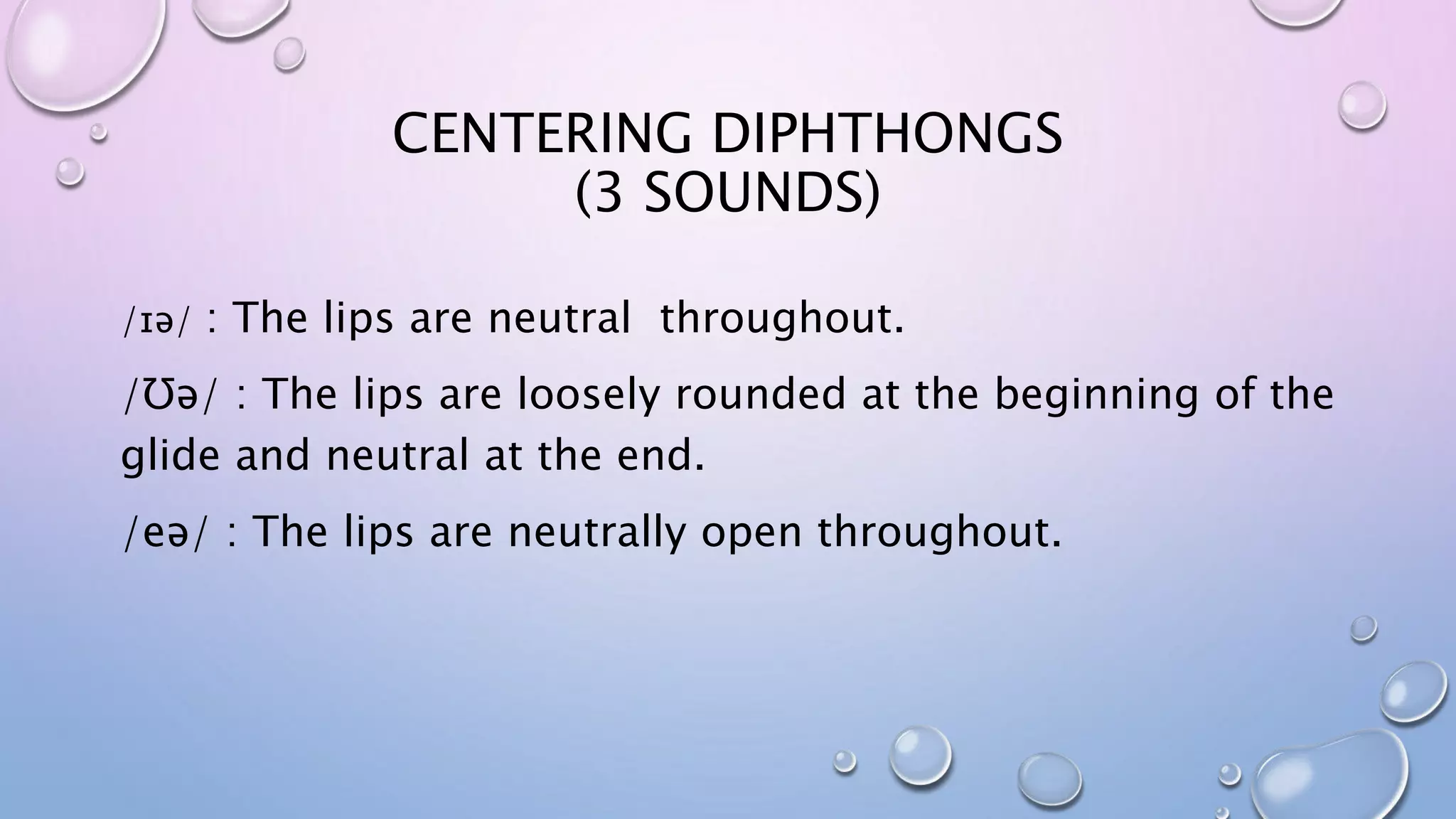 CENTERING DIPHTHONGS
(3 SOUNDS)

/ɪə/ : The lips are neutral throughout.

/Ʊə/ : The lips are loosely rounded at the beginning of the glide and neutral at the end.

/eə/ : The lips are neutrally open throughout.